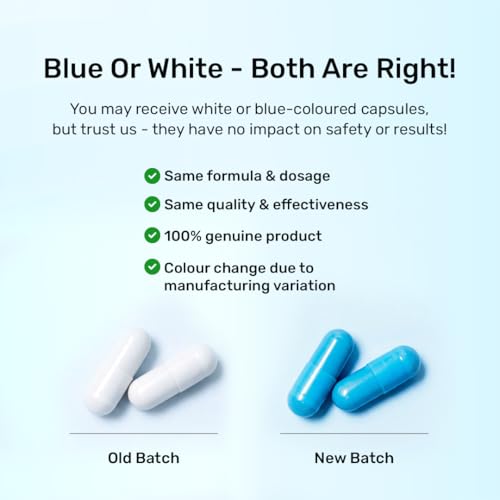 Blue Or White - Both Are Right!

You may receive white or blue-coloured capsules, but trust us - they have no impact on safety or results!

Same formula & dosage

Same quality & effectiveness

100% genuine product

Colour change due to manufacturing variation

Old Batch

New Batch